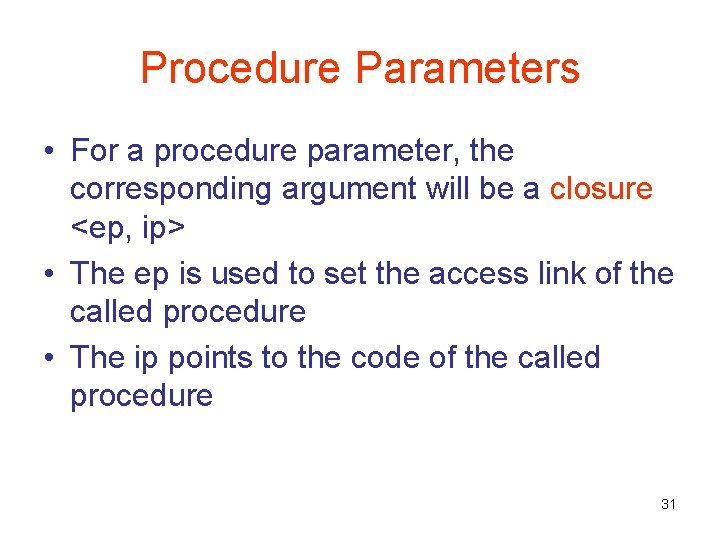 Procedure Parameters

• For a procedure parameter, the corresponding argument will be a closure <ep, ip>
• The ep is used to set the access link of the called procedure
• The ip points to the code of the called procedure

31